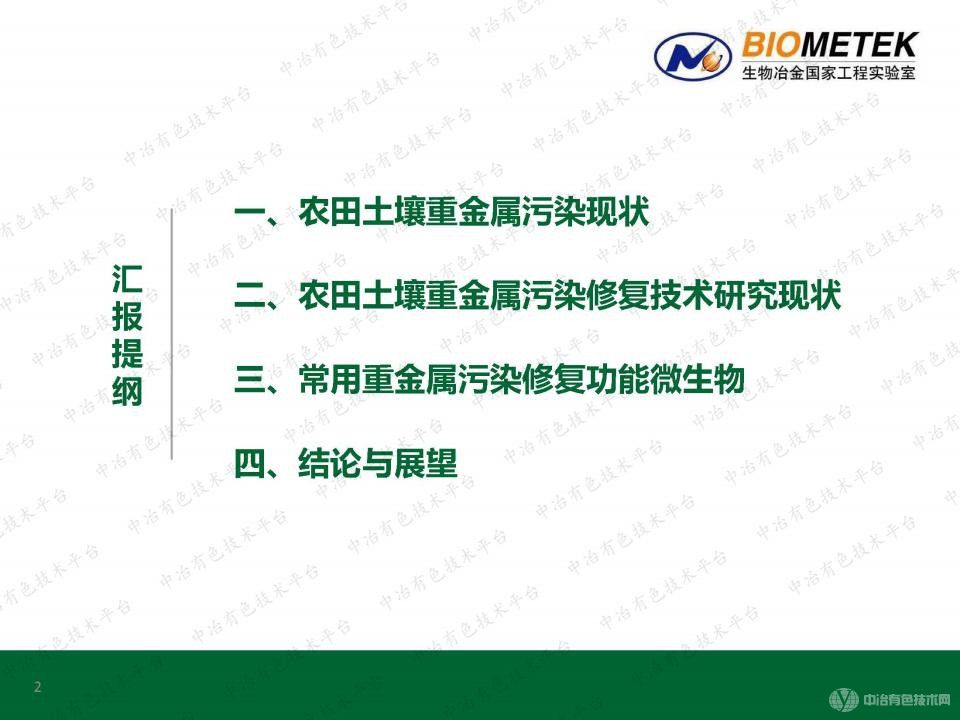 BIOMETEK
生物冶金国家工程实验室

汇报提纲

一、农田土壤重金属污染现状

二、农田土壤重金属污染修复技术研究现状

三、常用重金属污染修复功能微生物

四、结论与展望

中冶有色技术平台

2

中冶有色技术网